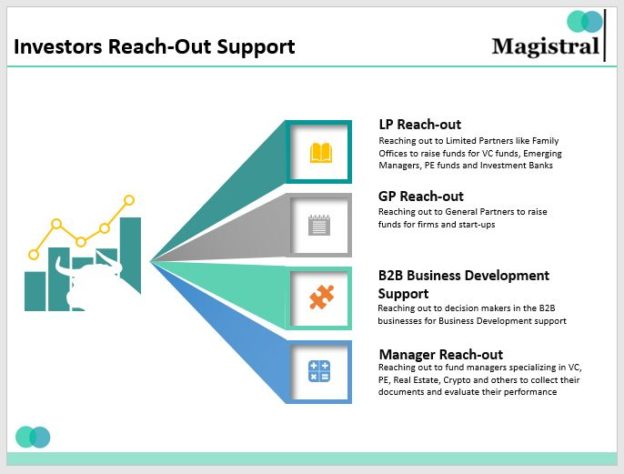 Investors Reach-Out Support

Magistral

LP Reach-out
Reaching out to Limited Partners like Family Offices to raise funds for VC funds, Emerging Managers, PE funds and Investment Banks

GP Reach-out
Reaching out to General Partners to raise funds for firms and start-ups

B2B Business Development Support
Reaching out to decision makers in the B2B businesses for Business Development support

Manager Reach-out
Reaching out to fund managers specializing in VC, PE, Real Estate, Crypto and others to collect their documents and evaluate their performance